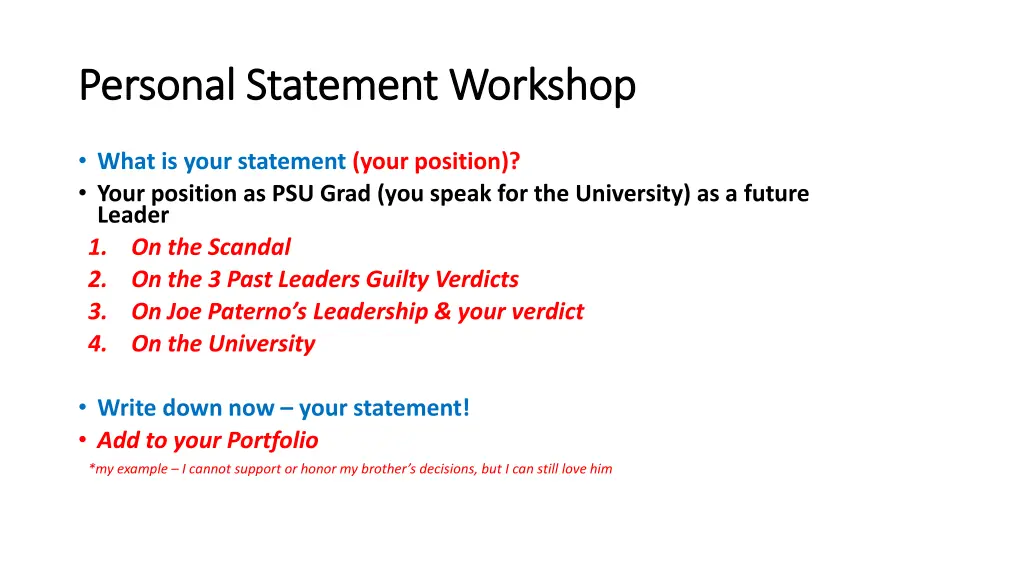 Personal Statement Workshop

• What is your statement (your position)?
• Your position as PSU Grad (you speak for the University) as a future Leader
1. On the Scandal
2. On the 3 Past Leaders Guilty Verdicts
3. On Joe Paterno's Leadership & your verdict
4. On the University

• Write down now – your statement!
• Add to your Portfolio
*my example – I cannot support or honor my brother's decisions, but I can still love him